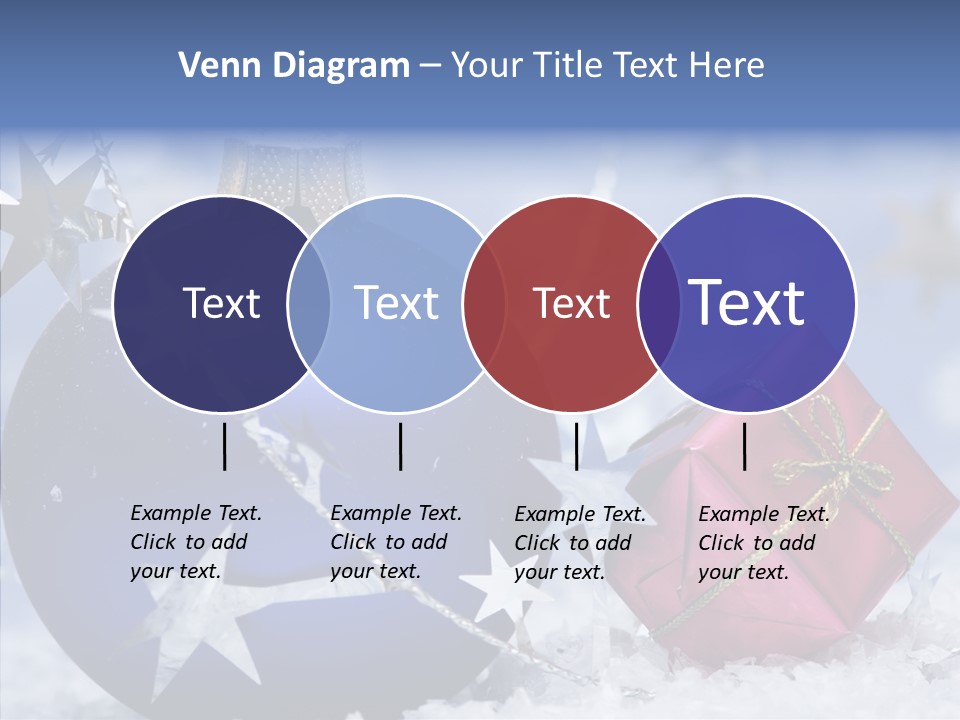 Venn Diagram – Your Title Text Here

Text

Text

Text

Text

Example Text. Click to add your text.

Example Text. Click to add your text.

Example Text. Click to add your text.

Example Text. Click to add your text.